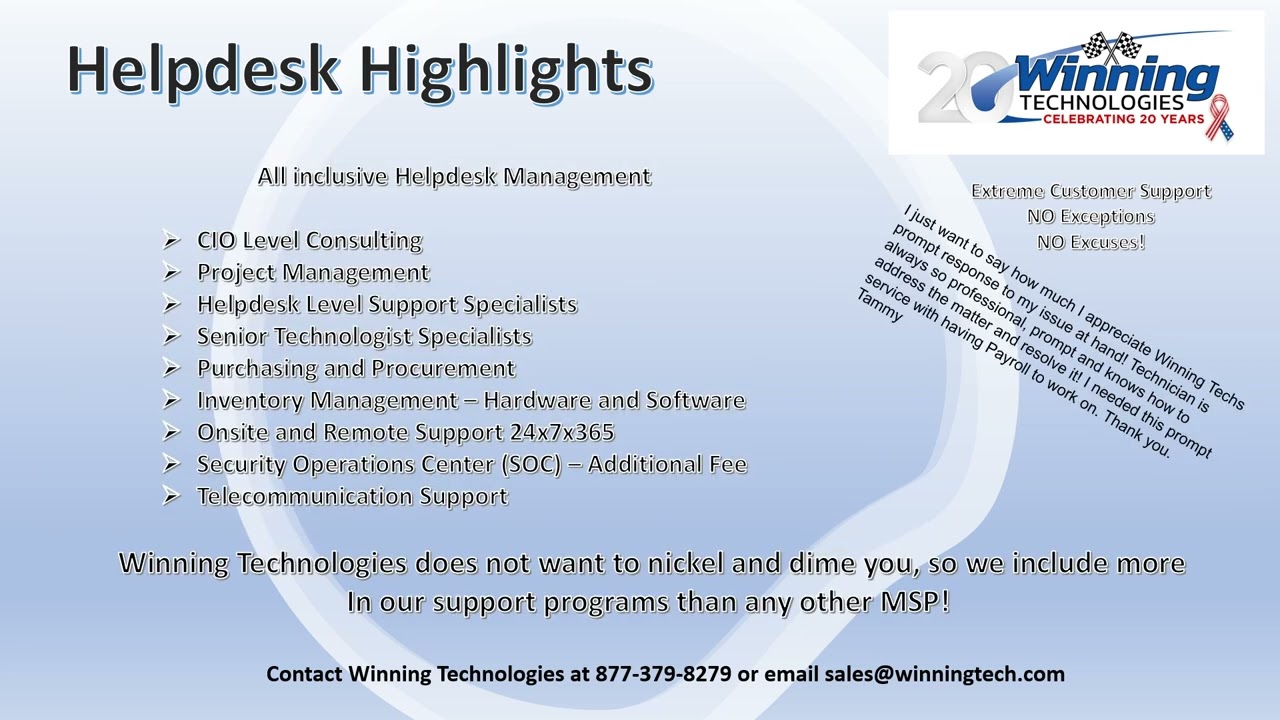 Helpdesk Highlights

20 Winning TECHNOLOGIES CELEBRATING 20 YEARS

All inclusive Helpdesk Management

➢ CIO Level Consulting
➢ Project Management
➢ Helpdesk Level Support Specialists
➢ Senior Technologist Specialists
➢ Purchasing and Procurement
➢ Inventory Management – Hardware and Software
➢ Onsite and Remote Support 24x7x365
➢ Security Operations Center (SOC) – Additional Fee
➢ Telecommunication Support

Extreme Customer Support
NO Exceptions
NO Excuses!

I just want to say how much I appreciate Winning Techs prompt response to my issue at hand! Technician is always so professional, prompt and knows how to address the matter and resolve it! I needed this prompt service with having Payroll to work on. Thank you. Tammy

Winning Technologies does not want to nickel and dime you, so we include more In our support programs than any other MSP!

Contact Winning Technologies at 877-379-8279 or email sales@winningtech.com